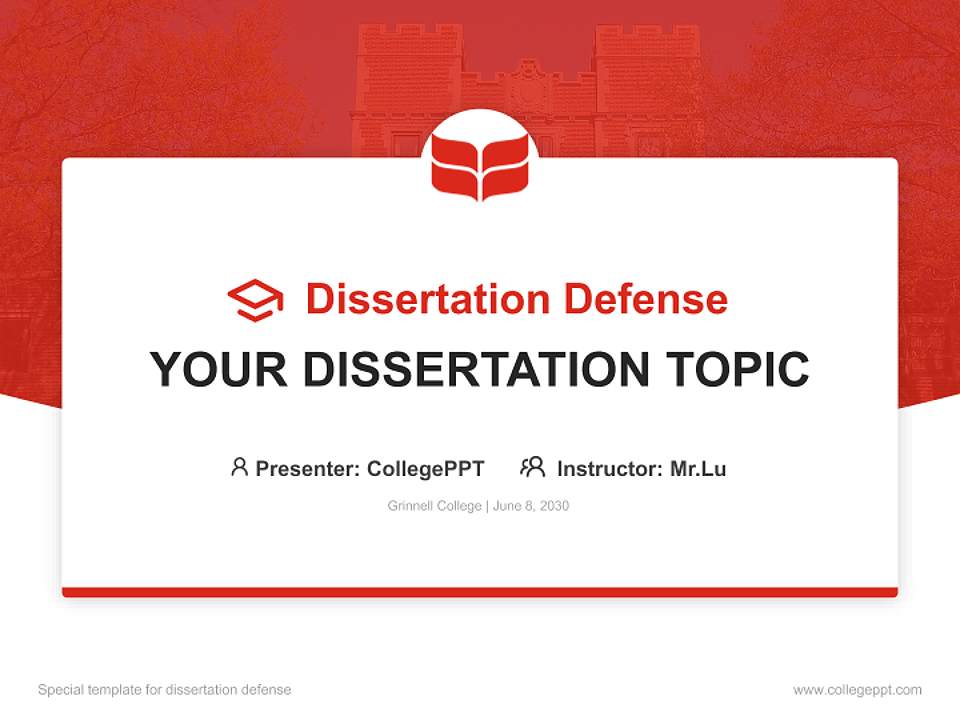 Dissertation Defense

YOUR DISSERTATION TOPIC

Presenter: CollegePPT Instructor: Mr.Lu

Grinnell College | June 8, 2030

Special template for dissertation defense

www.collegeppt.com